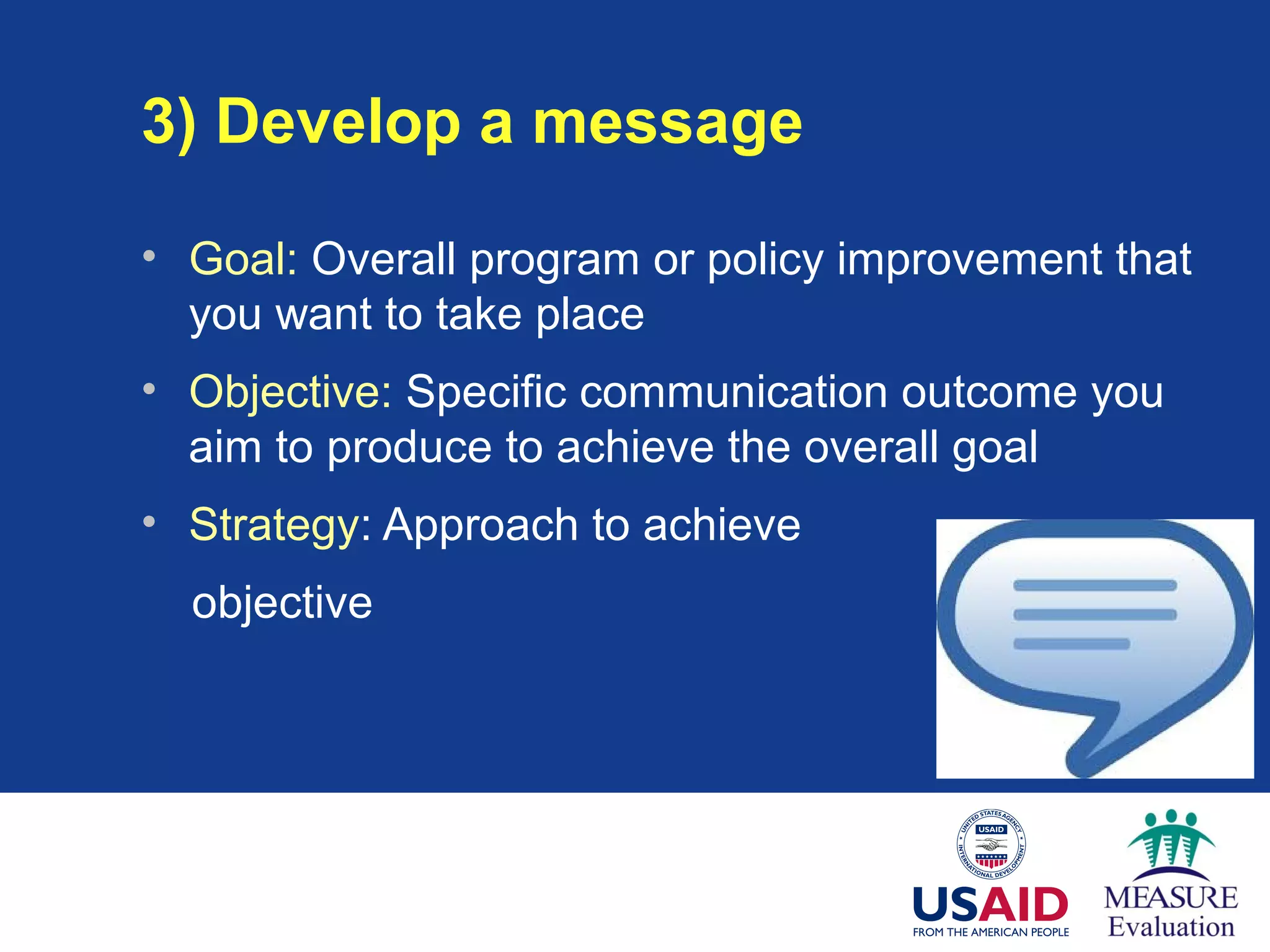 3) Develop a message

• Goal: Overall program or policy improvement that you want to take place

• Objective: Specific communication outcome you aim to produce to achieve the overall goal

• Strategy: Approach to achieve objective

UNITED STATES AGENCY INTERNATIONAL DEVELOPMENT USAID

USAID
FROM THE AMERICAN PEOPLE

MEASURE
Evaluation